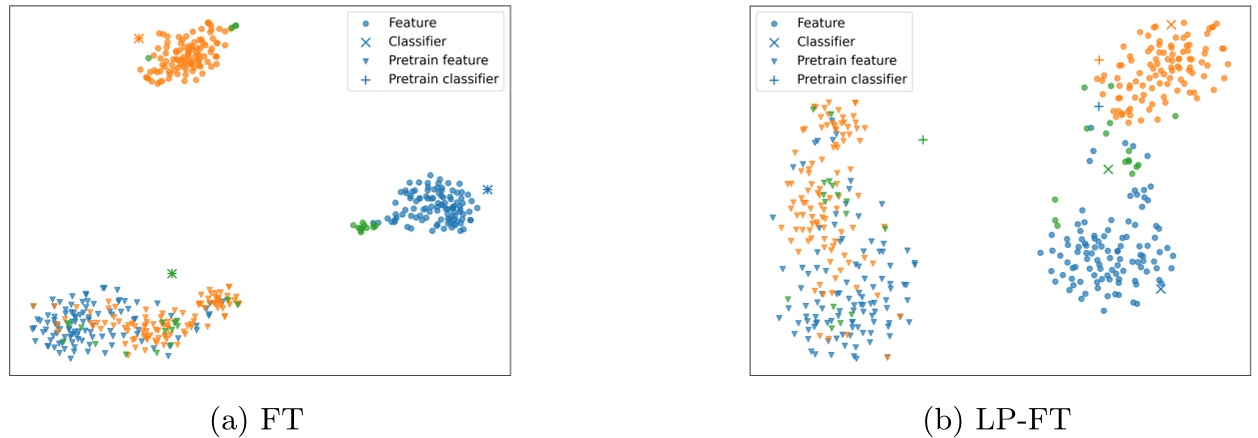 Feature
Classifier
Pretrain feature
Pretrain classifier

(a) FT

Feature
Classifier
Pretrain feature
Pretrain classifier

(b) LP-FT